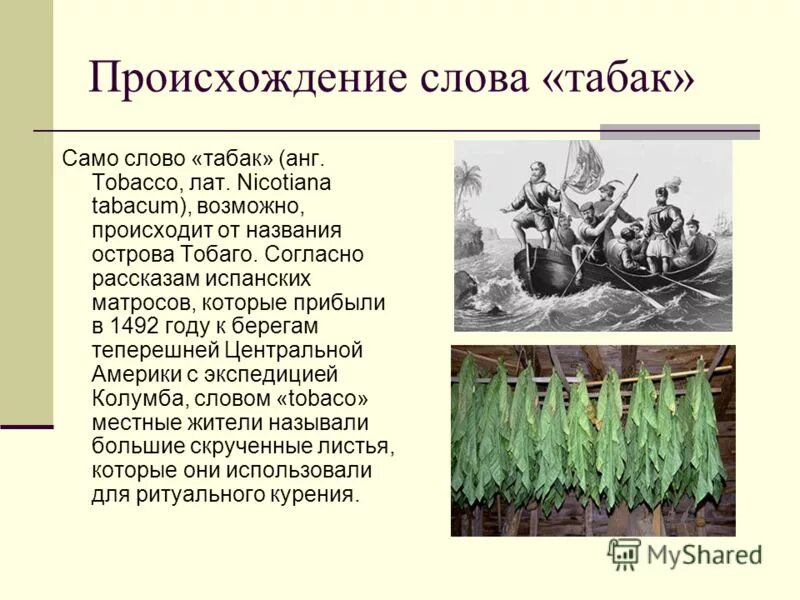 Происхождение слова «табак»

Само слово «табак» (анг. Tobacco, лат. Nicotiana tabacum), возможно, происходит от названия острова Тобаго. Согласно рассказам испанских матросов, которые прибыли в 1492 году к берегам теперешней Центральной Америки с экспедицией Колумба, словом «tobaco» местные жители называли большие скрученные листья, которые они использовали для ритуального курения.

MyShared